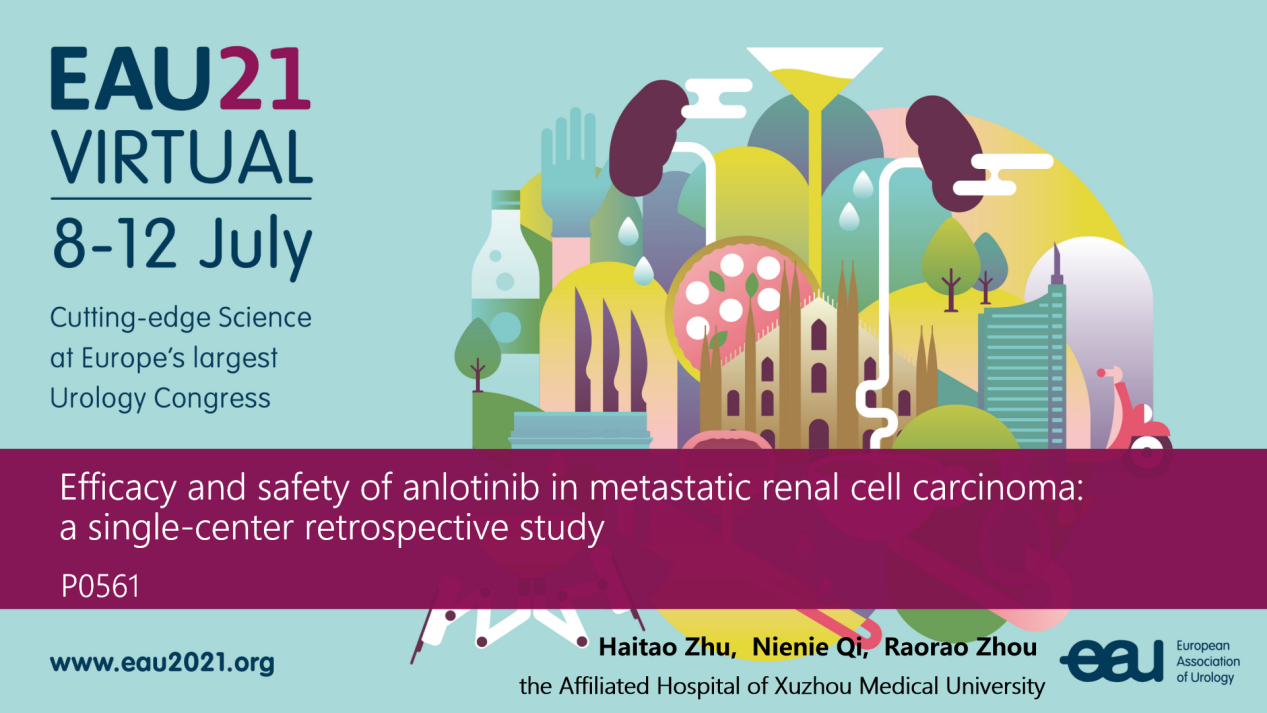 EAU21
VIRTUAL
8-12 July

Cutting-edge Science at Europe's largest Urology Congress

Efficacy and safety of anlotinib in metastatic renal cell carcinoma: a single-center retrospective study

P0561

www.eau2021.org

Haitao Zhu, Nienie Qi, Raorao Zhou
the Affiliated Hospital of Xuzhou Medical University

eau European Association of Urology